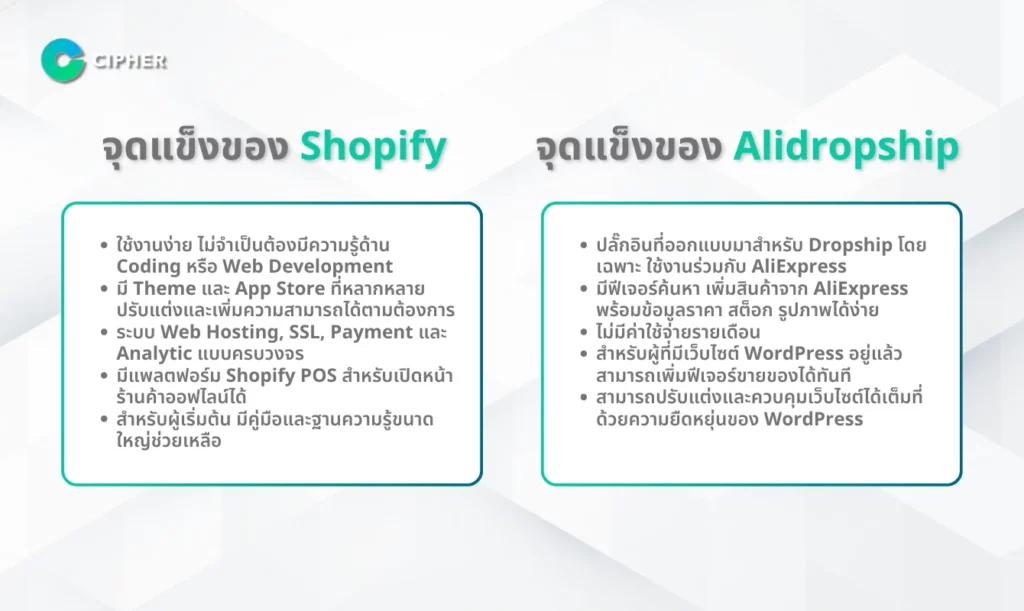 CIPHER

จุดแข็งของ Shopify

- ใช้งานง่าย ไม่จำเป็นต้องมีความรู้ด้าน Coding หรือ Web Development
- มี Theme และ App Store ที่หลากหลาย ปรับแต่งและเพิ่มความสามารถได้ตามต้องการ
- ระบบ Web Hosting, SSL, Payment และ Analytic แบบครบวงจร
- มีแพลตฟอร์ม Shopify POS สำหรับเปิดหน้าร้านค้าออฟไลน์ได้
- สำหรับผู้เริ่มต้น มีคู่มือและฐานความรู้ขนาดใหญ่ช่วยเหลือ

จุดแข็งของ Alidropship

- ปลั๊กอินที่ออกแบบมาสำหรับ Dropship โดยเฉพาะ ใช้งานร่วมกับ AliExpress
- มีฟีเจอร์ค้นหา เพิ่มสินค้าจาก AliExpress พร้อมข้อมูลราคา สต็อก รูปภาพได้ง่าย
- ไม่มีค่าใช้จ่ายรายเดือน
- สำหรับผู้ที่มีเว็บไซต์ WordPress อยู่แล้ว สามารถเพิ่มฟีเจอร์ขายของได้ทันที
- สามารถปรับแต่งและควบคุมเว็บไซต์ได้เต็มที่ ด้วยความยืดหยุ่นของ WordPress